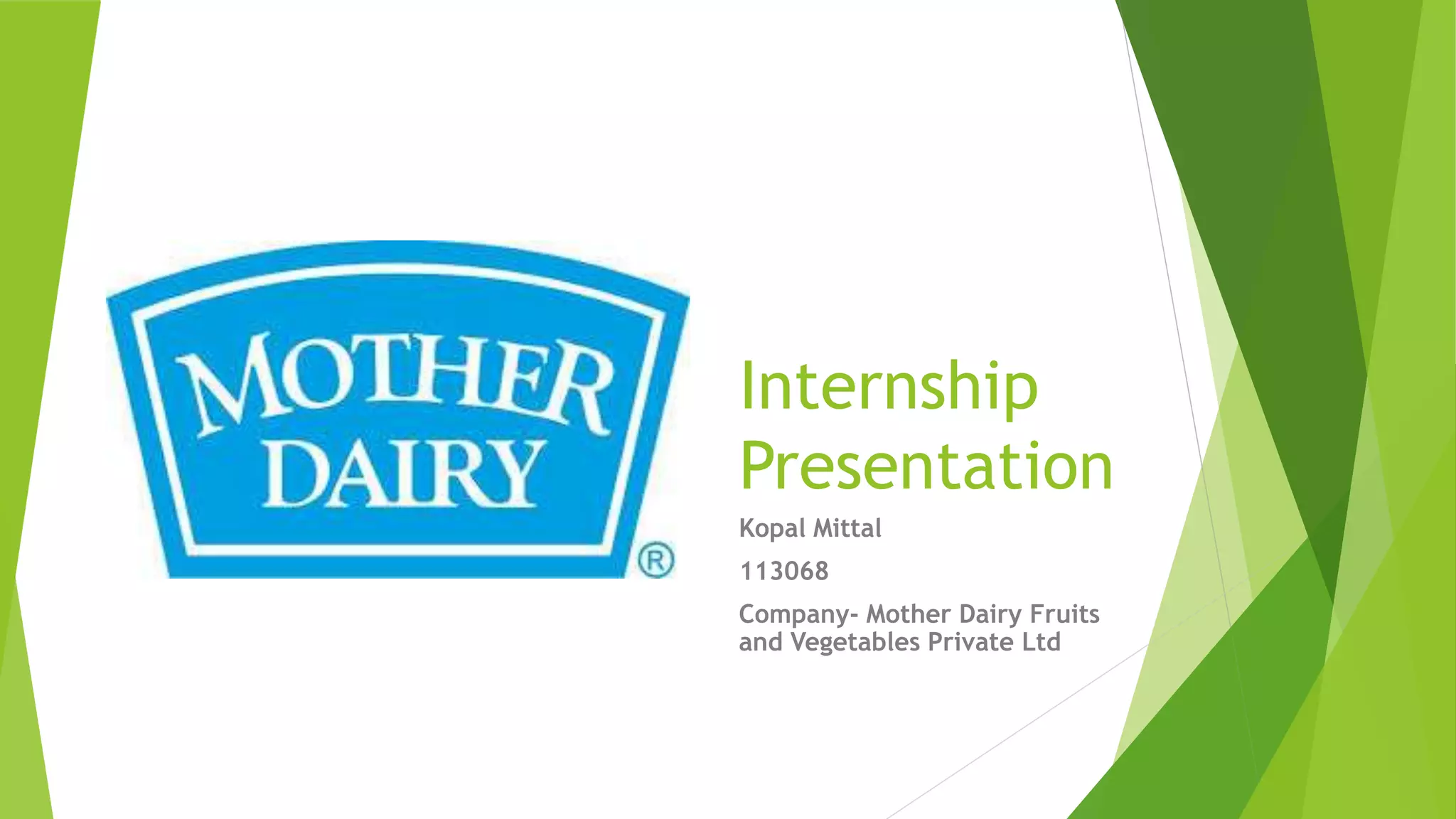 MOTHER DAIRY ®

Internship Presentation

Kopal Mittal

113068

Company- Mother Dairy Fruits and Vegetables Private Ltd